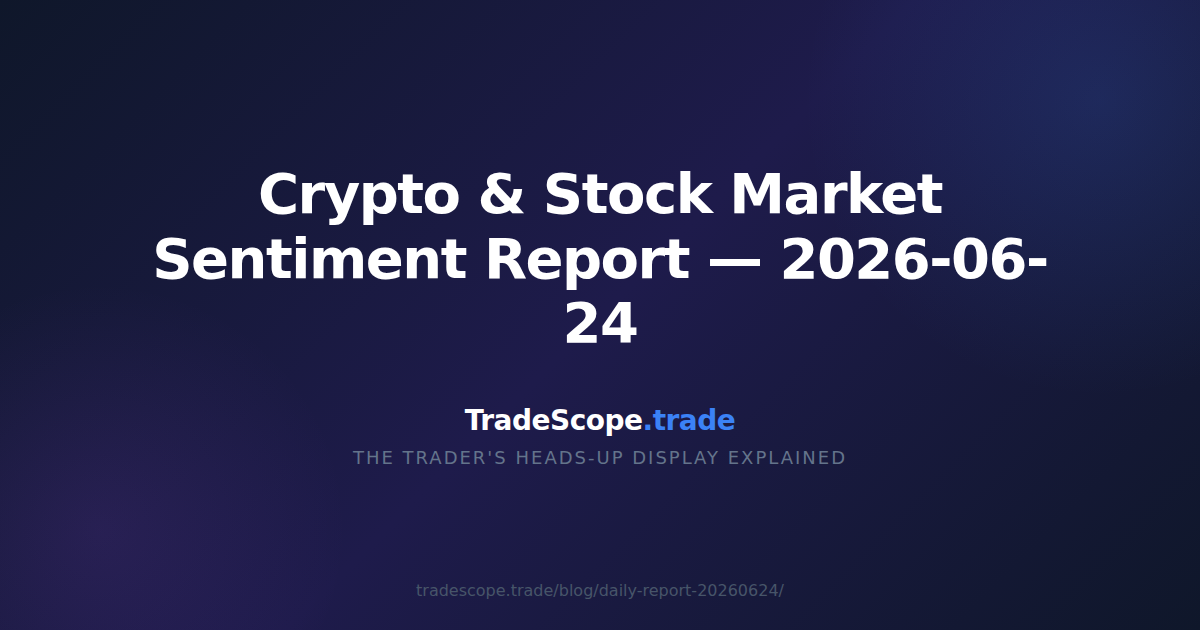 Crypto & Stock Market Sentiment Report — 2026-06-24

TradeScope.trade

THE TRADER'S HEADS-UP DISPLAY EXPLAINED

tradescope.trade/blog/daily-report-20260624/